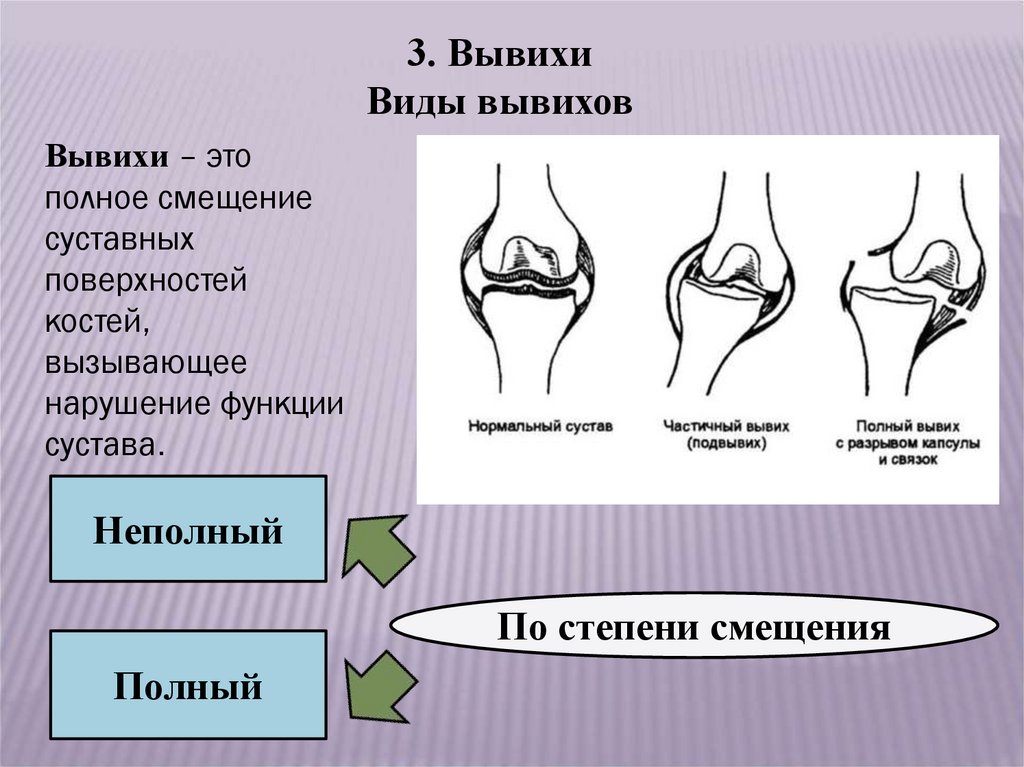 3. Вывихи
Виды вывихов

Вывихи – это полное смещение суставных поверхностей костей, вызывающее нарушение функции сустава.

Нормальный сустав

Частичный вывих (подвывих)

Полный вывих с разрывом капсулы и связок

Неполный

По степени смещения

Полный